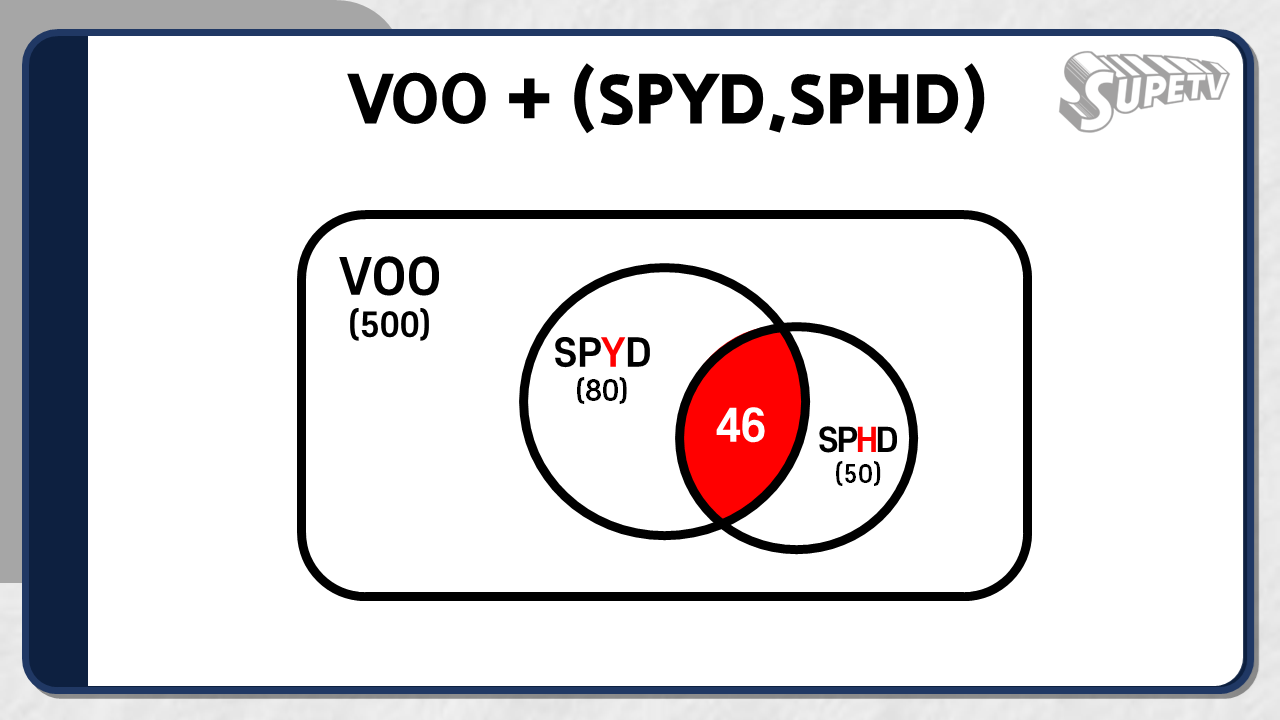 VOO + (SPYD,SPHD)

SUPETV

VOO
(500)

SPYD
(80)

46

SPHD
(50)